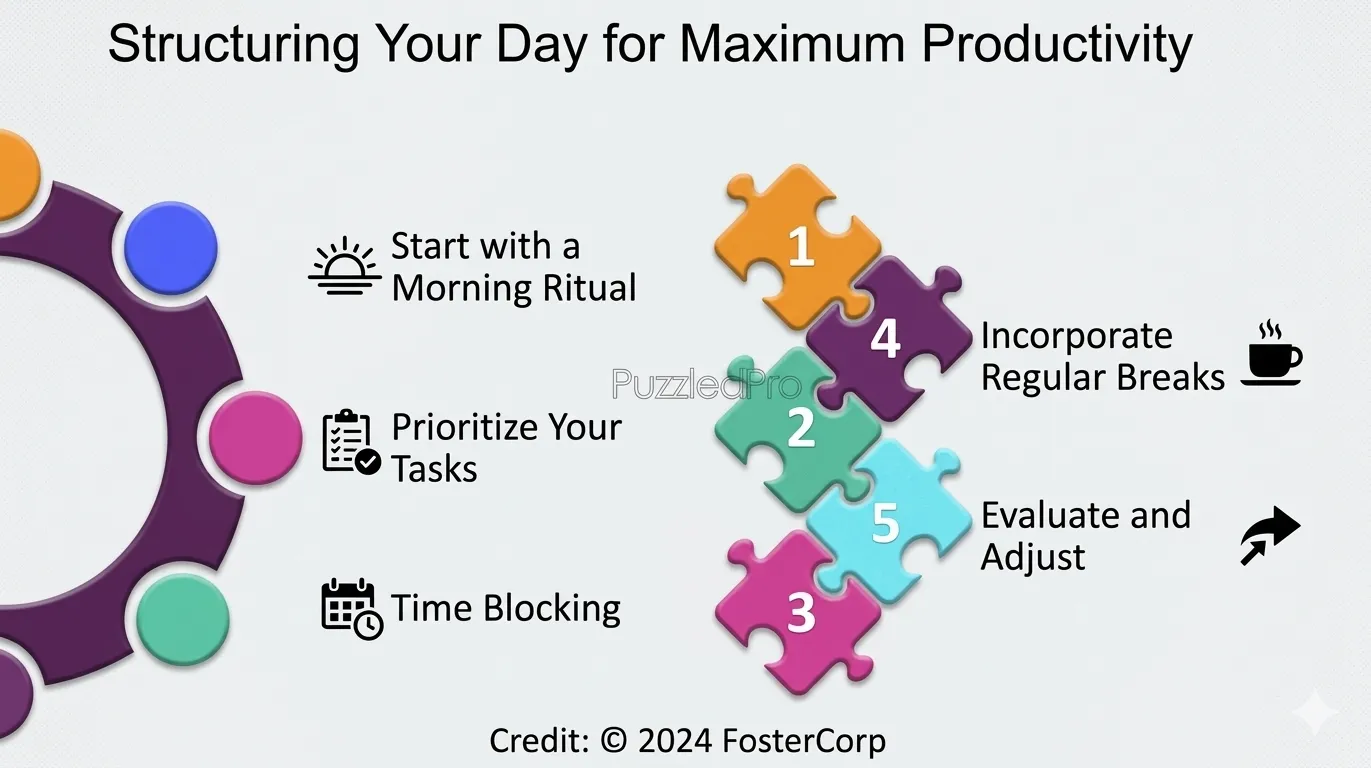 Structuring Your Day for Maximum Productivity

Start with a Morning Ritual

Prioritize Your Tasks

Time Blocking

1

4

PuzzledPro

2

5

3

Incorporate Regular Breaks

Evaluate and Adjust

Credit: © 2024 FosterCorp